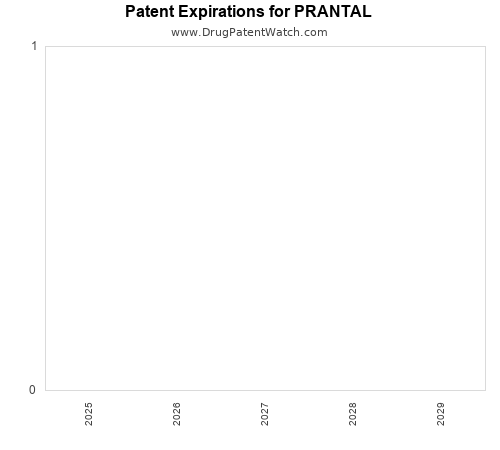 Patent Expirations for PRANTAL

www.DrugPatentWatch.com

1

0

2025

2026

2027

2028

2029